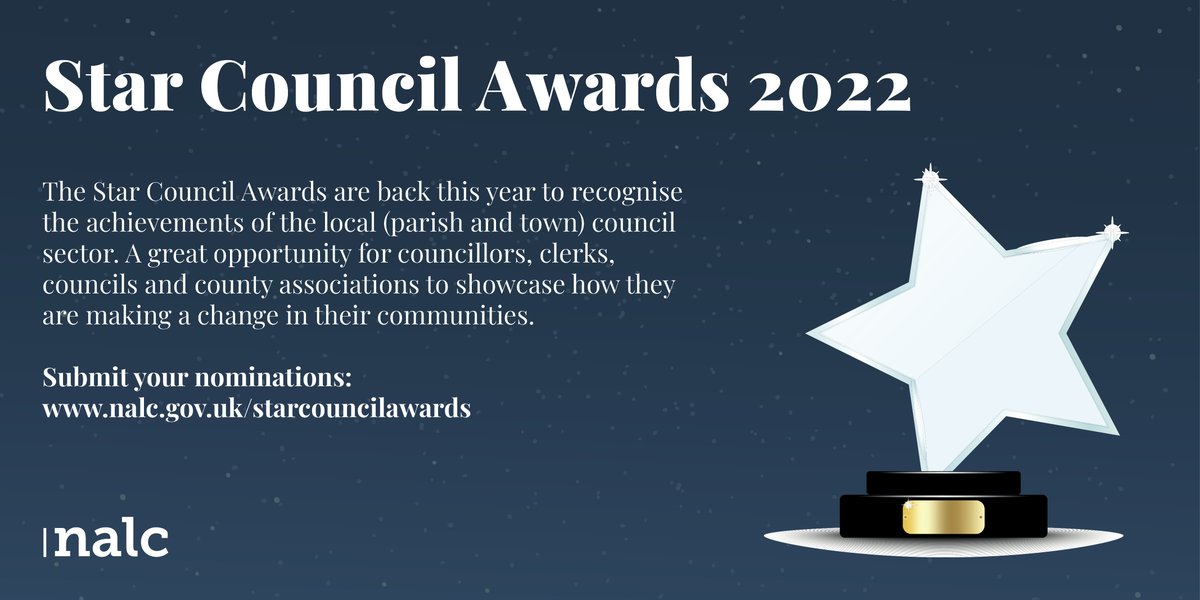 Star Council Awards 2022

The Star Council Awards are back this year to recognise the achievements of the local (parish and town) council sector. A great opportunity for councillors, clerks, councils and county associations to showcase how they are making a change in their communities.

Submit your nominations:
www.nalc.gov.uk/starcouncilawards

nalc